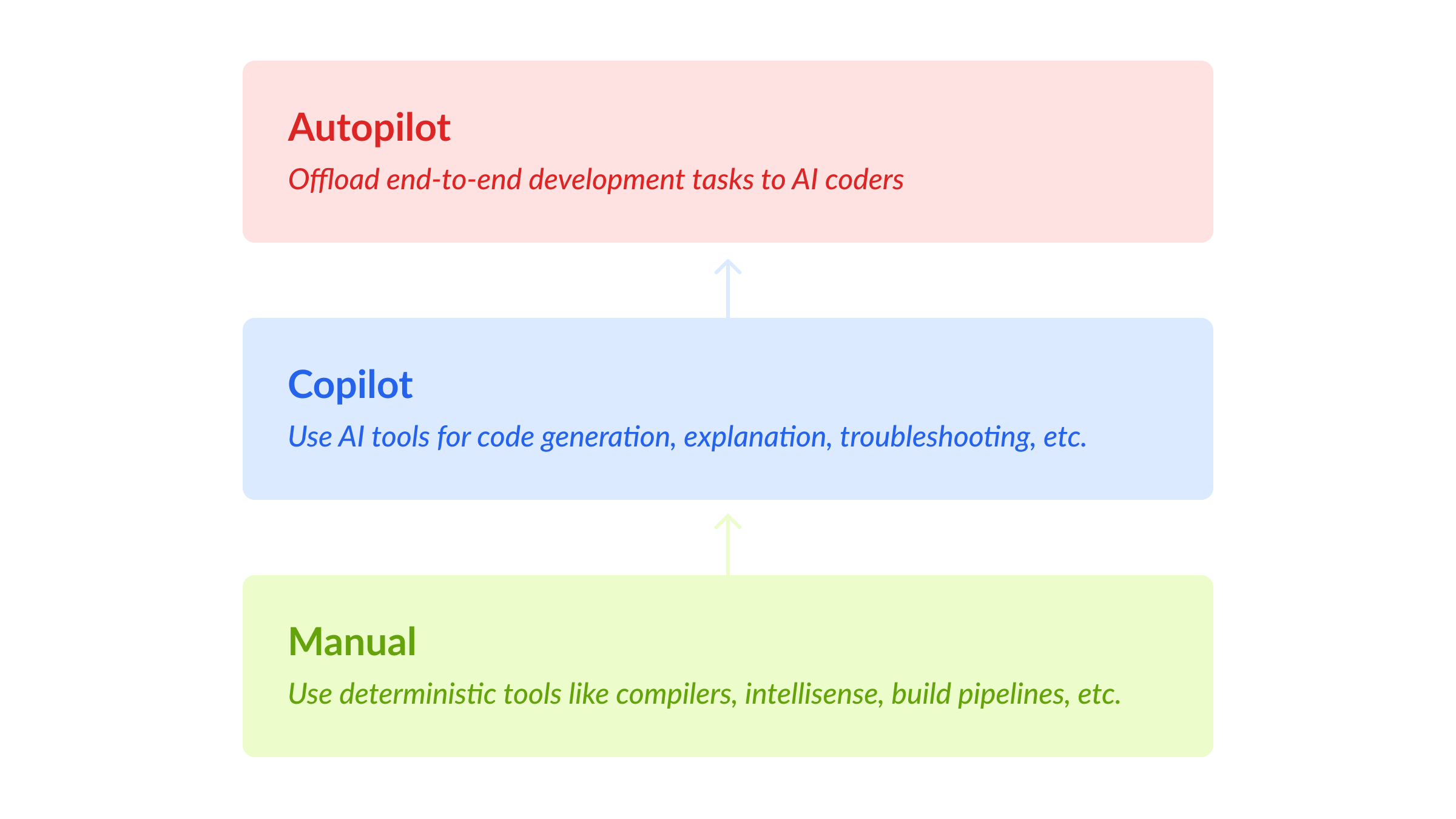 Autopilot

Offload end-to-end development tasks to AI coders

Copilot

Use AI tools for code generation, explanation, troubleshooting, etc.

Manual

Use deterministic tools like compilers, intellisense, build pipelines, etc.